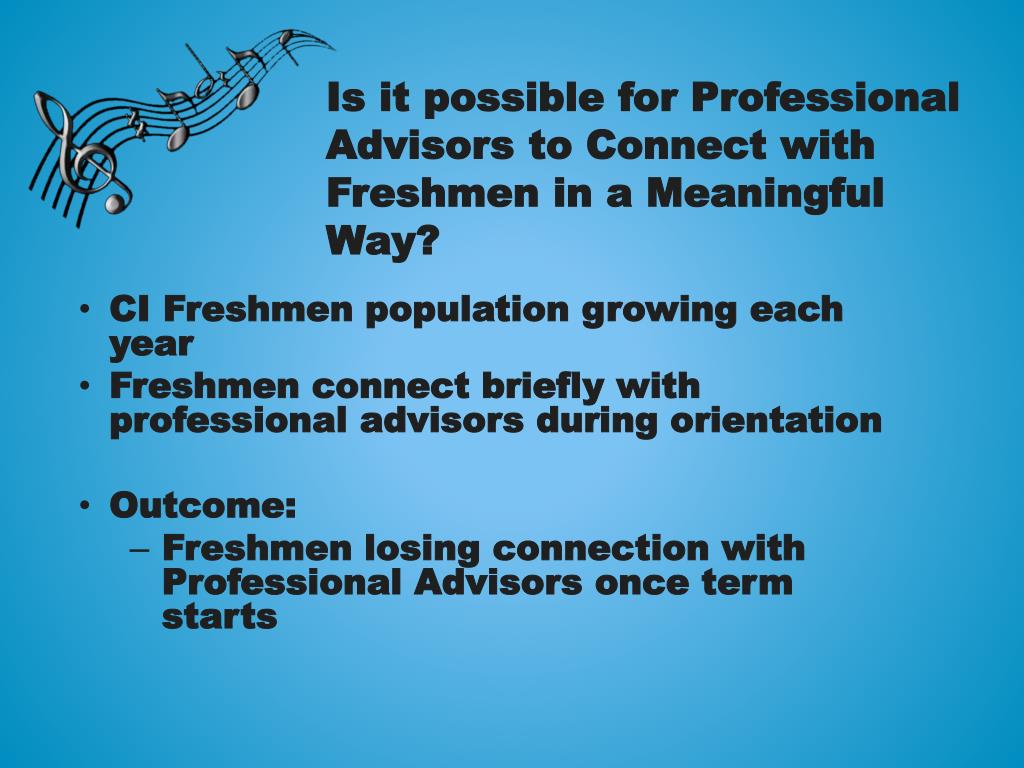 Is it possible for Professional Advisors to Connect with Freshmen in a Meaningful Way?

• CI Freshmen population growing each year
• Freshmen connect briefly with professional advisors during orientation

• Outcome:
– Freshmen losing connection with Professional Advisors once term starts